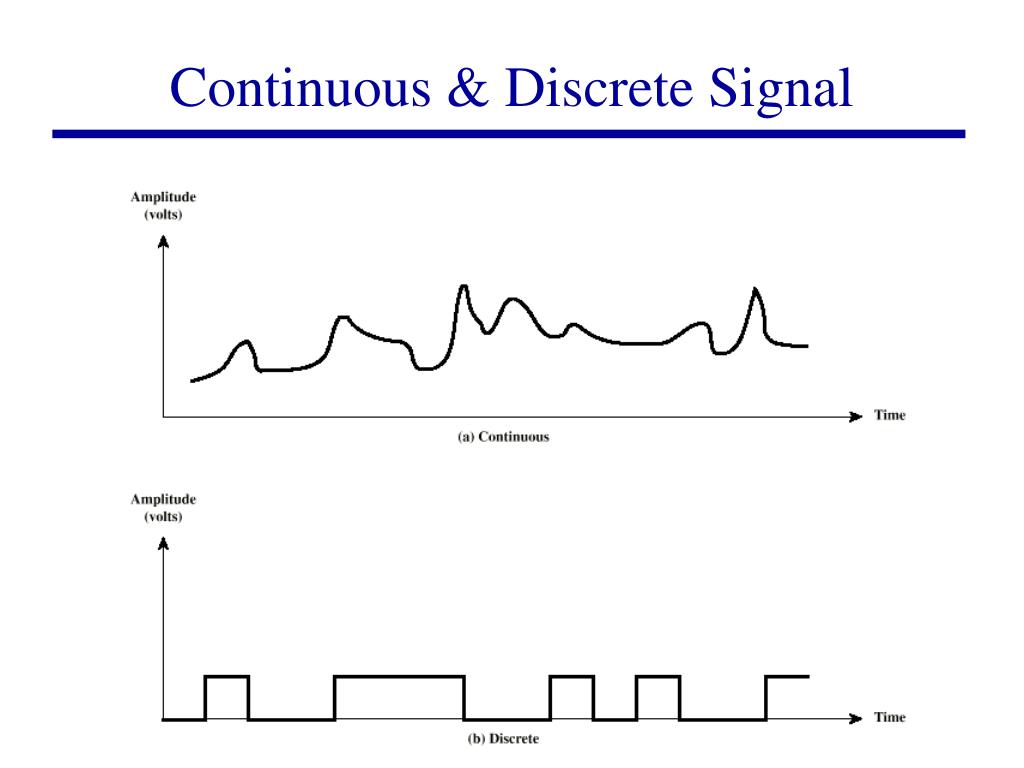 Continuous & Discrete Signal

Amplitude
(volts)

Time

(a) Continuous

Amplitude
(volts)

Time

(b) Discrete